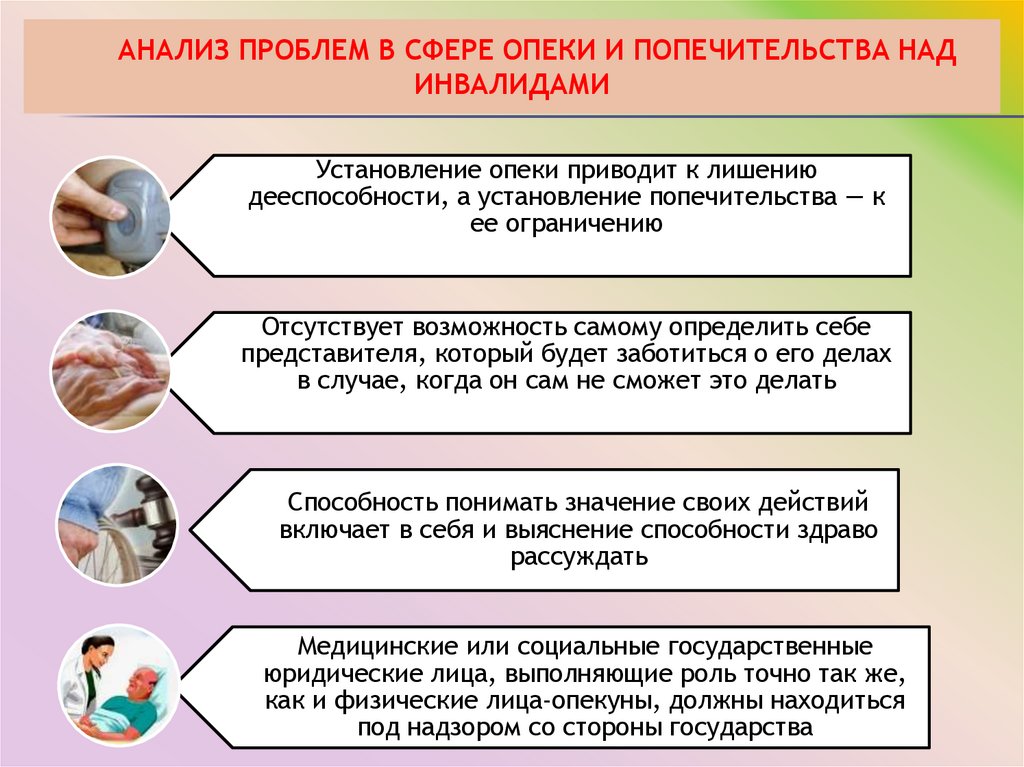 АНАЛИЗ ПРОБЛЕМ В СФЕРЕ ОПЕКИ И ПОПЕЧИТЕЛЬСТВА НАД ИНВАЛИДАМИ

Установление опеки приводит к лишению дееспособности, а установление попечительства — к ее ограничению

Отсутствует возможность самому определить себе представителя, который будет заботиться о его делах в случае, когда он сам не сможет это делать

Способность понимать значение своих действий включает в себя и выяснение способности здраво рассуждать

Медицинские или социальные государственные юридические лица, выполняющие роль точно так же, как и физические лица-опекуны, должны находиться под надзором со стороны государства